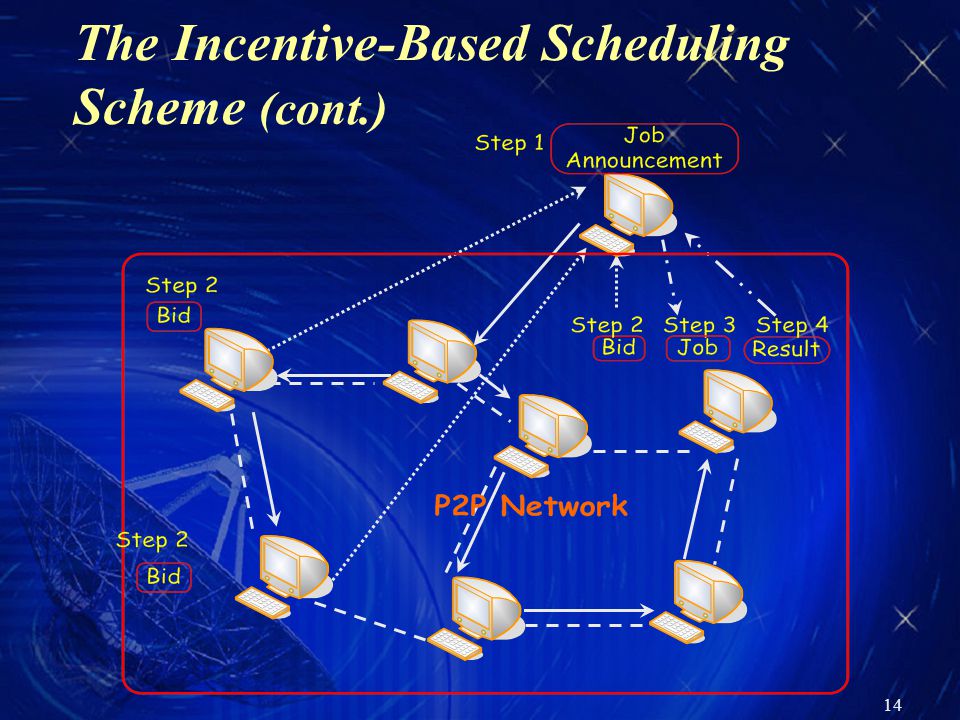 The Incentive-Based Scheduling Scheme (cont.)

Step 1 Job Announcement

Step 2 Bid

Step 2 Bid

Step 3 Job

Step 4 Result

P2P Network

Step 2 Bid

14